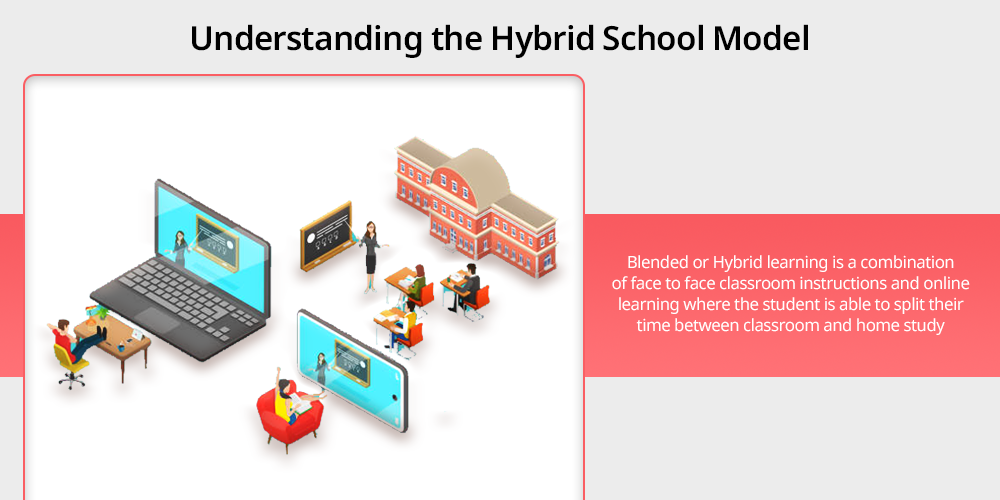 Understanding the Hybrid School Model

Blended or Hybrid learning is a combination of face to face classroom instructions and online learning where the student is able to split their time between classroom and home study